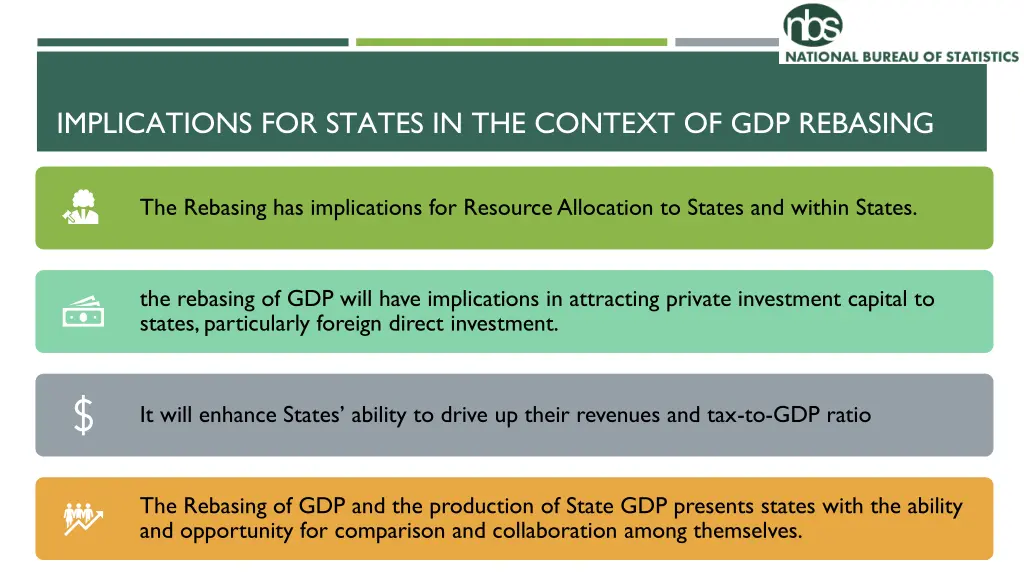 nbs
NATIONAL BUREAU OF STATISTICS

IMPLICATIONS FOR STATES IN THE CONTEXT OF GDP REBASING

The Rebasing has implications for Resource Allocation to States and within States.

the rebasing of GDP will have implications in attracting private investment capital to states, particularly foreign direct investment.

$

It will enhance States' ability to drive up their revenues and tax-to-GDP ratio

The Rebasing of GDP and the production of State GDP presents states with the ability and opportunity for comparison and collaboration among themselves.